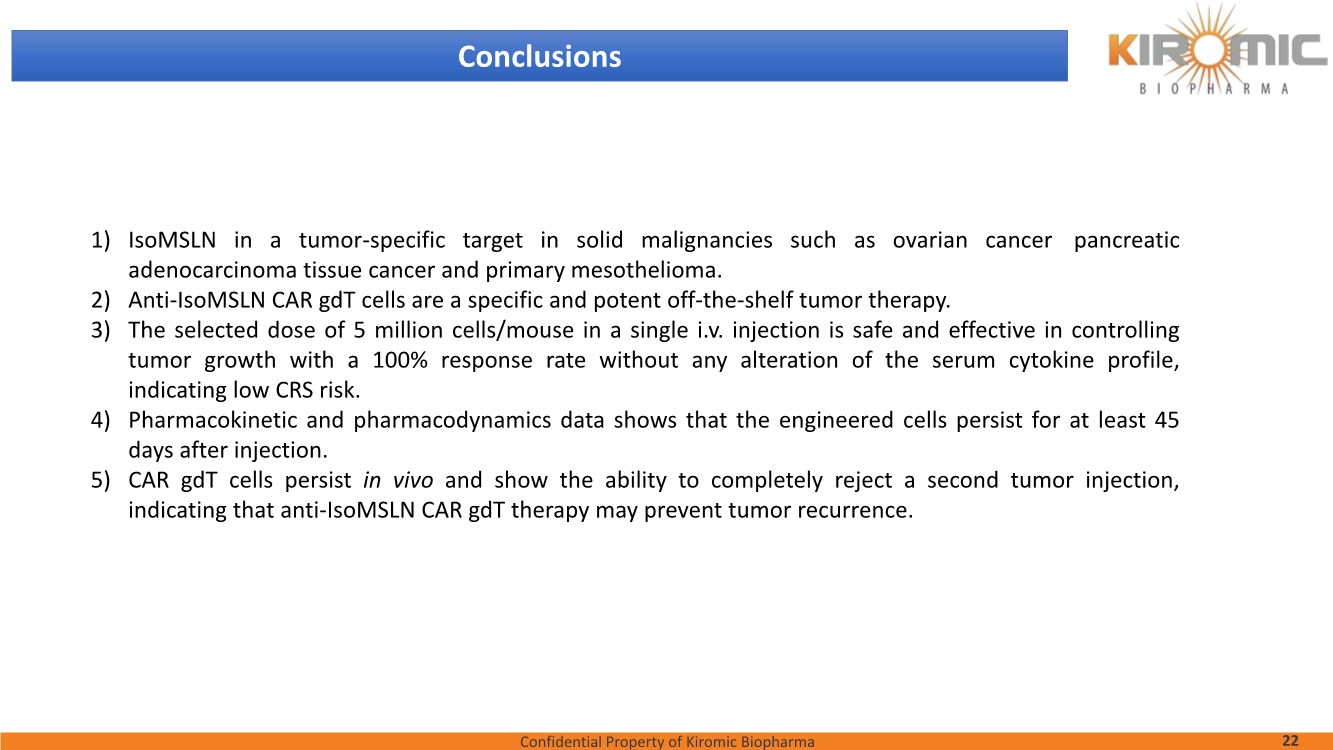 Conclusions

KIROMIC
BIOPHARMA

1) IsoMSLN in a tumor-specific target in solid malignancies such as ovarian cancer pancreatic adenocarcinoma tissue cancer and primary mesothelioma.
2) Anti-IsoMSLN CAR gdT cells are a specific and potent off-the-shelf tumor therapy.
3) The selected dose of 5 million cells/mouse in a single i.v. injection is safe and effective in controlling tumor growth with a 100% response rate without any alteration of the serum cytokine profile, indicating low CRS risk.
4) Pharmacokinetic and pharmacodynamics data shows that the engineered cells persist for at least 45 days after injection.
5) CAR gdT cells persist in vivo and show the ability to completely reject a second tumor injection, indicating that anti-IsoMSLN CAR gdT therapy may prevent tumor recurrence.

Confidential Property of Kiromic Biopharma

22